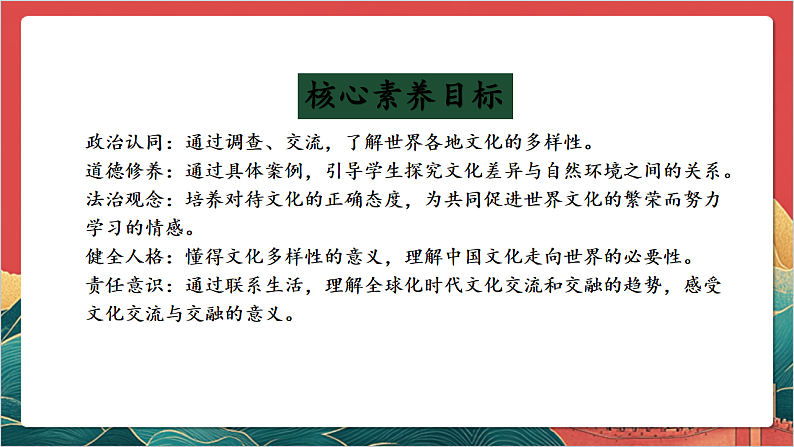 核心素养目标

政治认同：通过调查、交流，了解世界各地文化的多样性。

道德修养：通过具体案例，引导学生探究文化差异与自然环境之间的关系。

法治观念：培养对待文化的正确态度，为共同促进世界文化的繁荣而努力学习的情感。

健全人格：懂得文化多样性的意义，理解中国文化走向世界的必要性。

责任意识：通过联系生活，理解全球化时代文化交流和交融的趋势，感受文化交流与交融的意义。